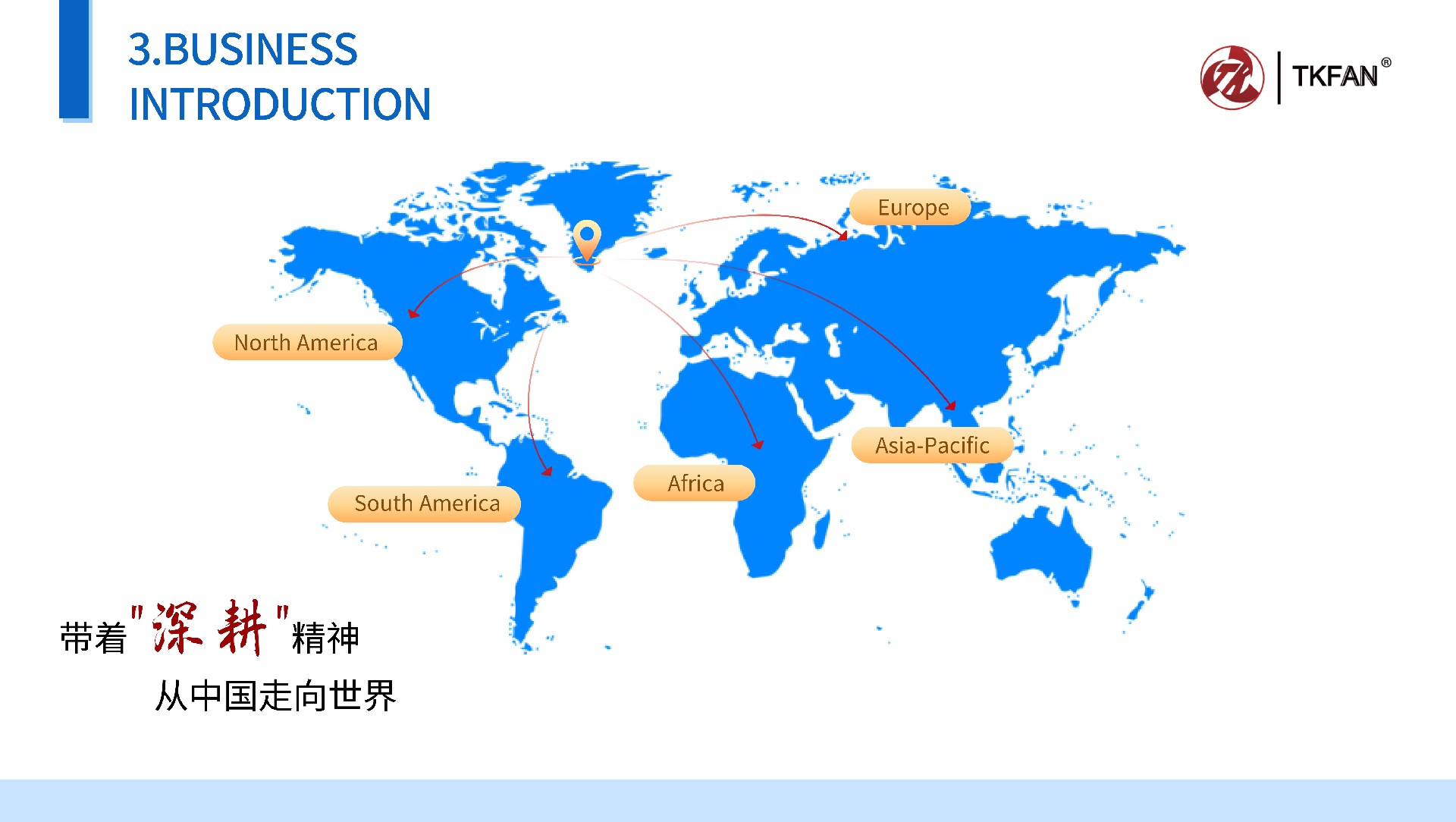 3.BUSINESS INTRODUCTION

TKFAN®

Europe

North America

Asia-Pacific

Africa

South America

带着"深耕"精神

从中国走向世界